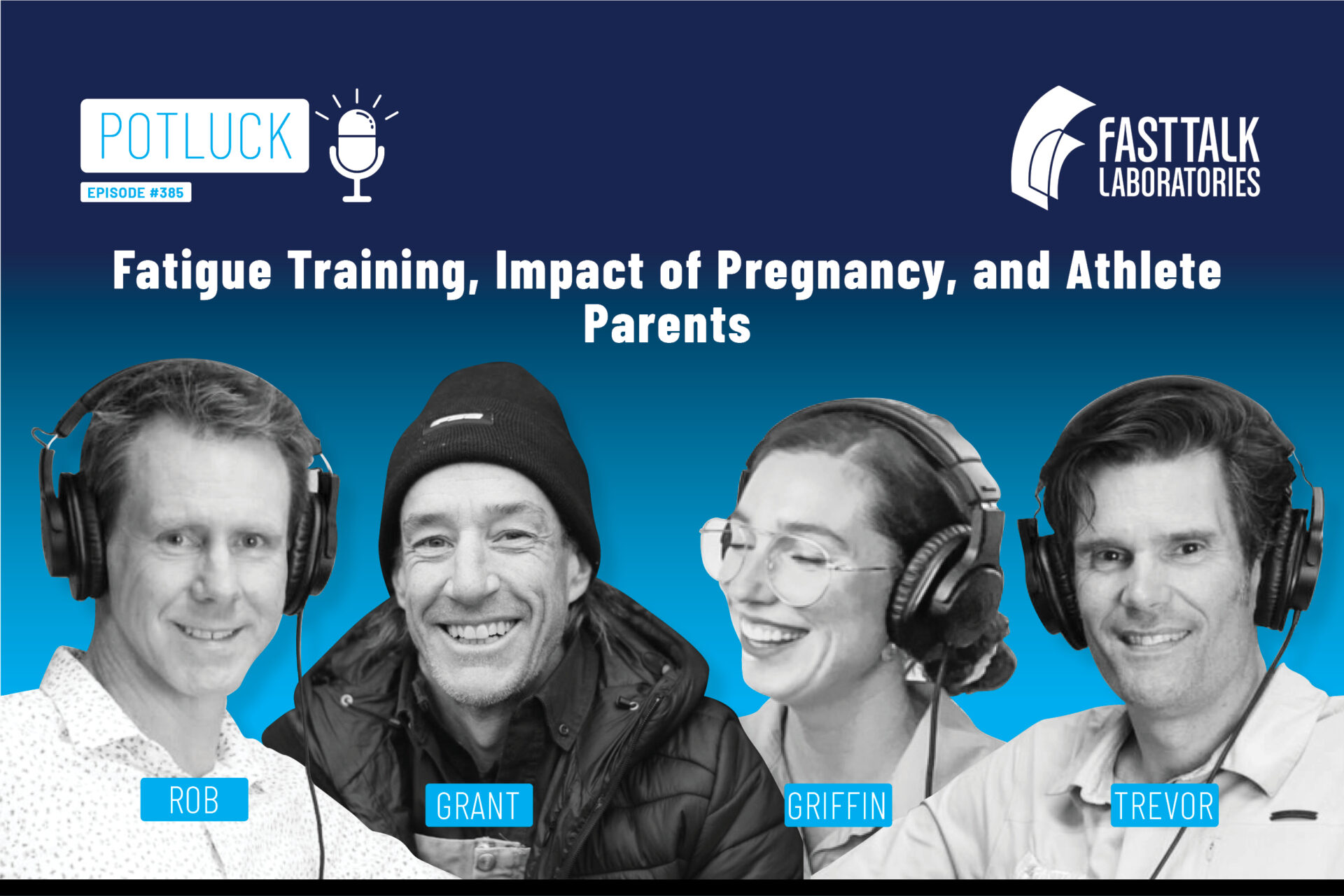 POTLUCK
EPISODE #385

FASTTALK LABORATORIES

Fatigue Training, Impact of Pregnancy, and Athlete Parents

ROB
GRANT
GRIFFIN
TREVOR